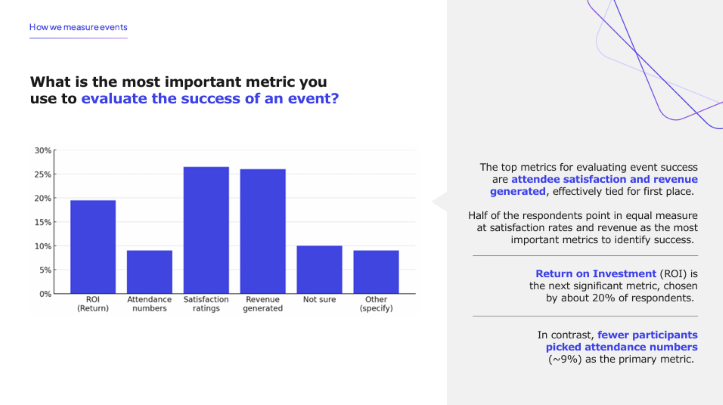 How we measure events

What is the most important metric you use to evaluate the success of an event?

30%
25%
20%
15%
10%
5%
0%

ROI (Return)
Attendance numbers
Satisfaction ratings
Revenue generated
Not sure
Other (specify)

The top metrics for evaluating event success are attendee satisfaction and revenue generated, effectively tied for first place.

Half of the respondents point in equal measure at satisfaction rates and revenue as the most important metrics to identify success.

Return on Investment (ROI) is the next significant metric, chosen by about 20% of respondents.

In contrast, fewer participants picked attendance numbers (~9%) as the primary metric.